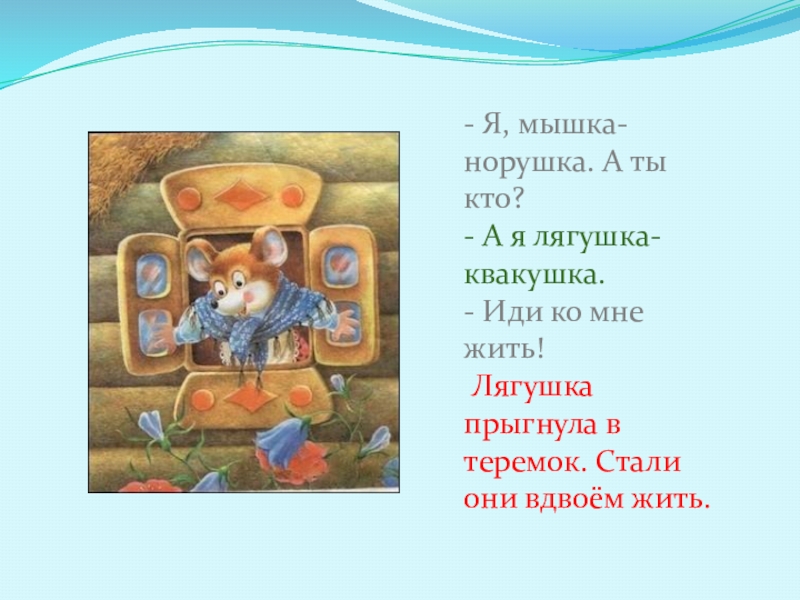 - Я, мышка-норушка. А ты кто?
- А я лягушка-квакушка.
- Иди ко мне жить!
Лягушка прыгнула в теремок. Стали они вдвоём жить.